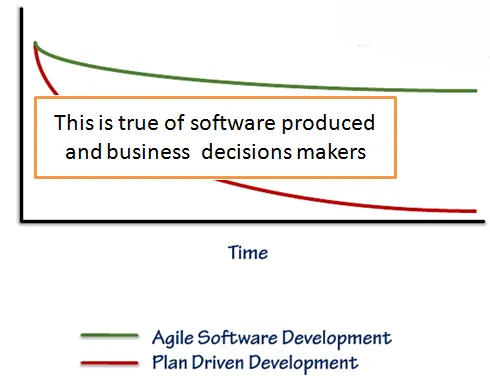 This is true of software produced and business  decisions makers

Time

Agile Software Development
Plan Driven Development